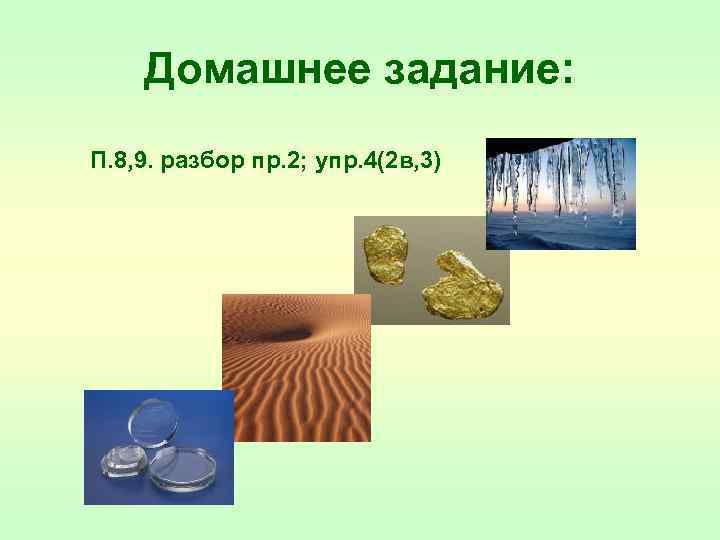 Домашнее задание:

П.8,9. разбор пр.2; упр.4(2в,3)